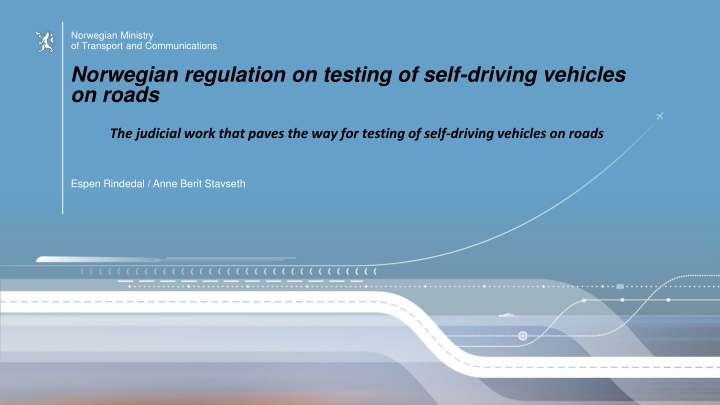 Norwegian Ministry
of Transport and Communications

Norwegian regulation on testing of self-driving vehicles on roads

The judicial work that paves the way for testing of self-driving vehicles on roads

Espen Rindedal / Anne Berit Stavseth